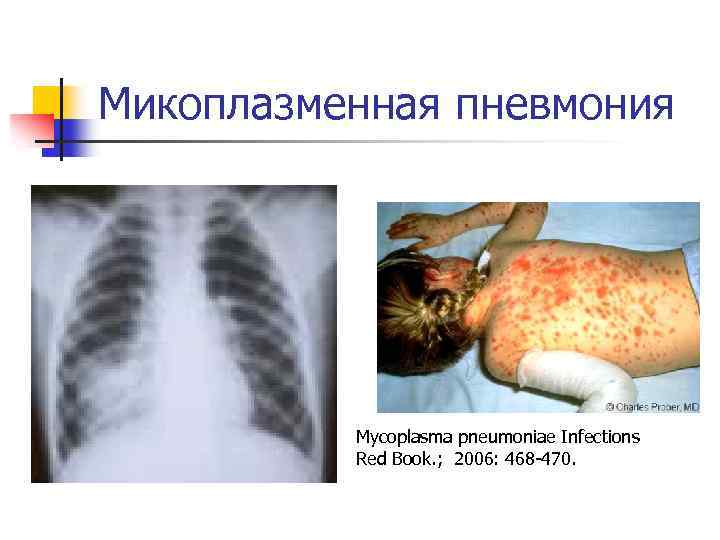 Микоплазменная пневмония

© Charles Prober, MD

Mycoplasma pneumoniae Infections
Red Book.; 2006: 468-470.